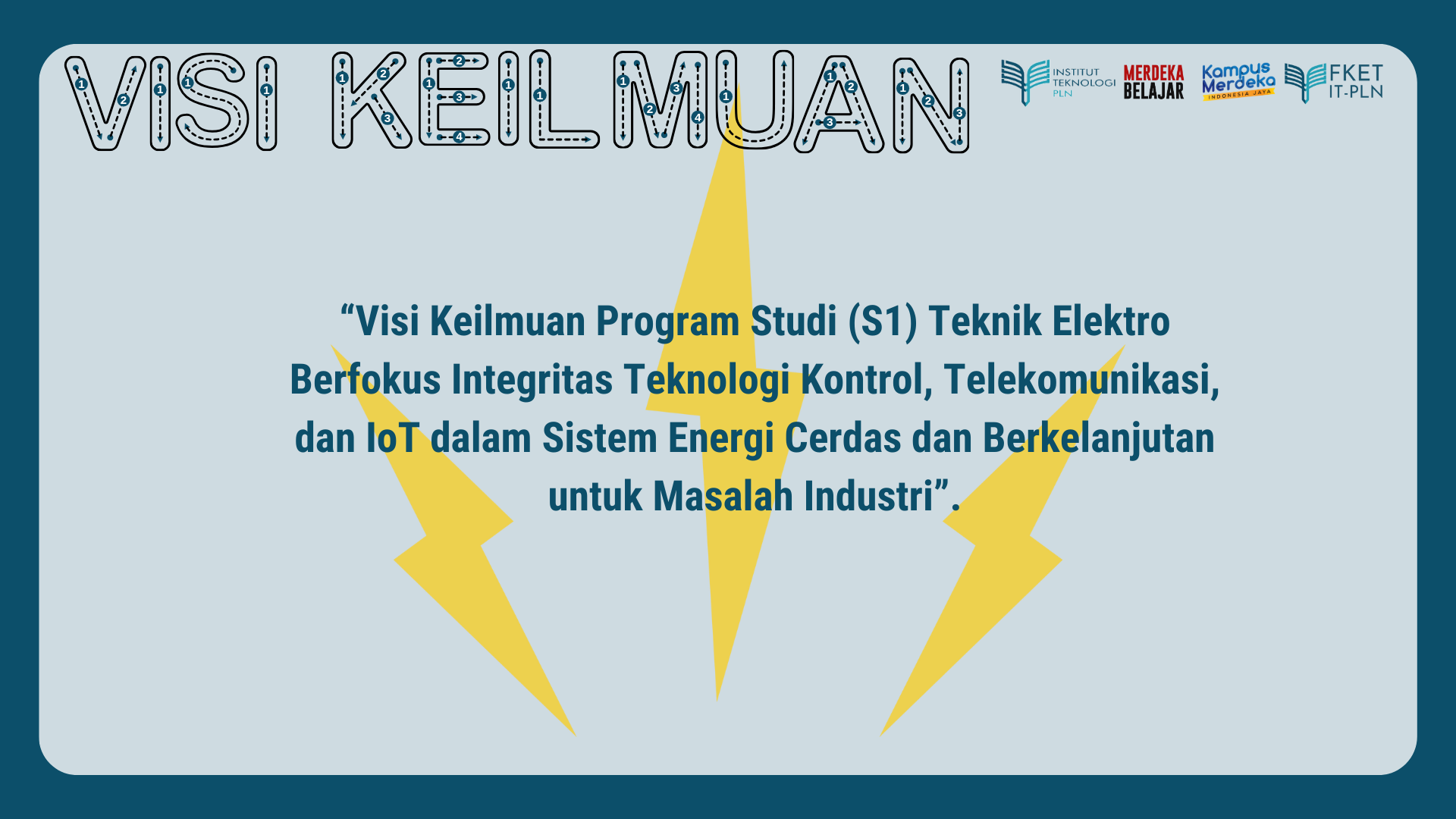 VISI KEILMUAN

INSTITUT TEKNOLOGI PLN

MERDEKA BELAJAR

Kampus Merdeka INDONESIA JAYA

FKET IT-PLN

“Visi Keilmuan Program Studi (S1) Teknik Elektro Berfokus Integritas Teknologi Kontrol, Telekomunikasi, dan IoT dalam Sistem Energi Cerdas dan Berkelanjutan untuk Masalah Industri”.